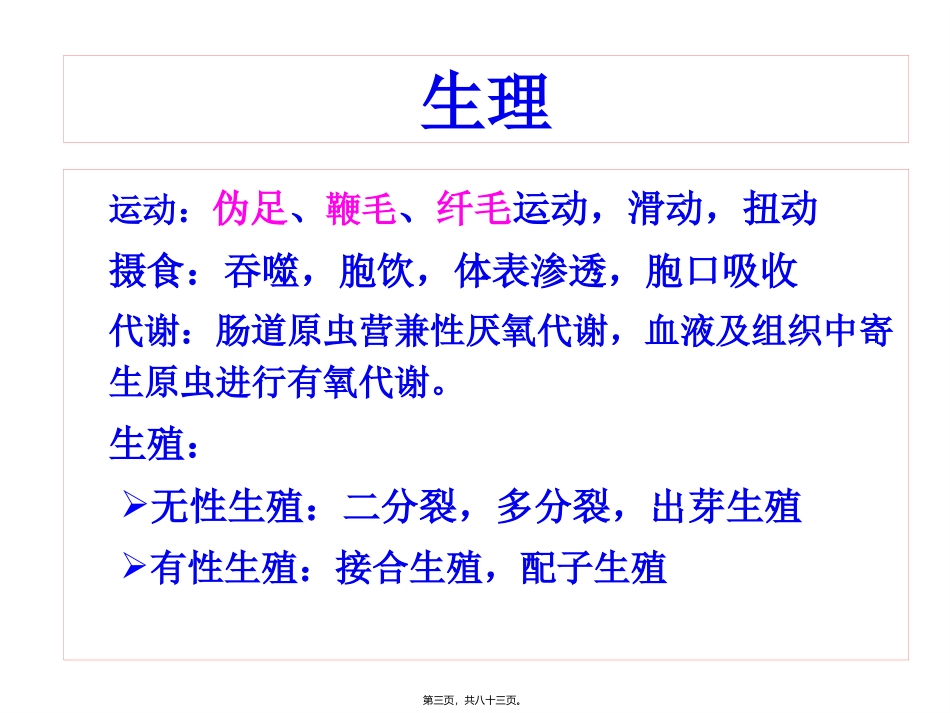 生理

运动：伪足、鞭毛、纤毛运动，滑动，扭动

摄食：吞噬，胞饮，体表渗透，胞口吸收

代谢：肠道原虫营兼性厌氧代谢，血液及组织中寄生原虫进行有氧代谢。

生殖：

➢无性生殖：二分裂，多分裂，出芽生殖

➢有性生殖：接合生殖，配子生殖

第三页，共八十三页。